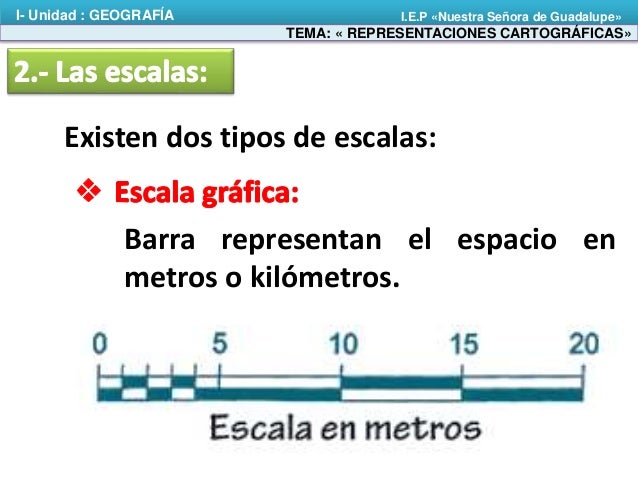 I- Unidad : GEOGRAFÍA

I.E.P «Nuestra Señora de Guadalupe»

TEMA: « REPRESENTACIONES CARTOGRÁFICAS»

2.- Las escalas:

Existen dos tipos de escalas:

❖ Escala gráfica:

Barra representan el espacio en metros o kilómetros.

0 5 10 15 20

Escala en metros